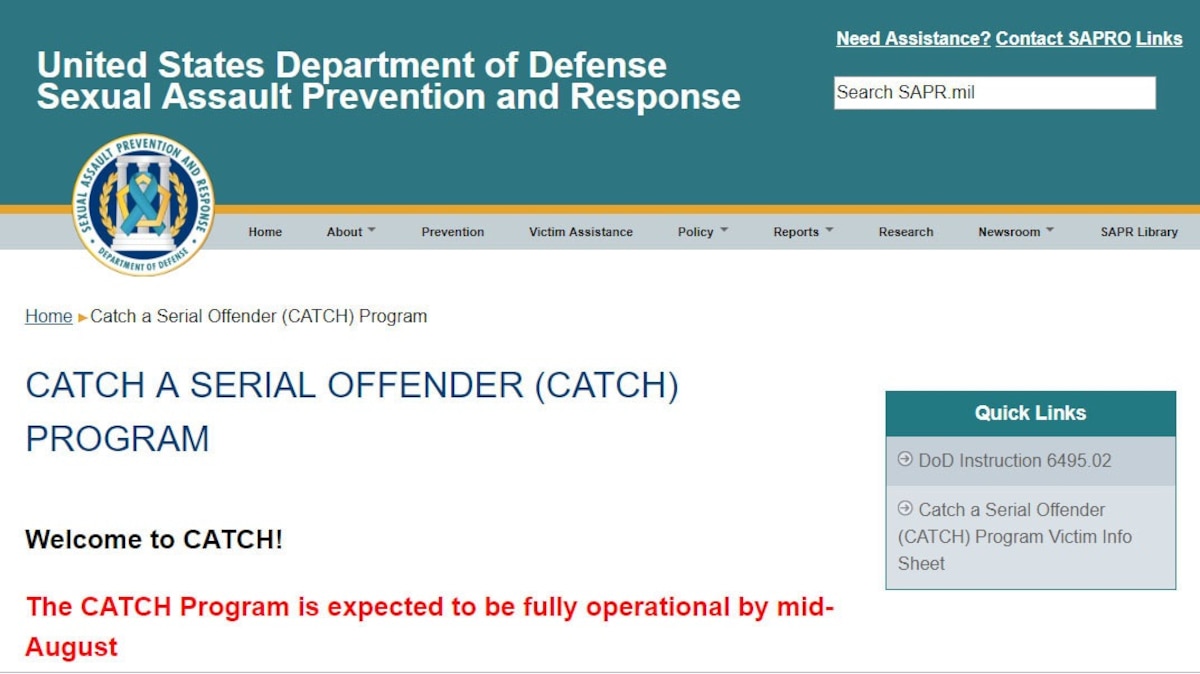 United States Department of Defense
Sexual Assault Prevention and Response

Need Assistance? Contact SAPRO Links

Search SAPR.mil

SEXUAL ASSAULT PREVENTION AND RESPONSE
DEPARTMENT OF DEFENSE

Home About Prevention Victim Assistance Policy Reports Research Newsroom SAPR Library

Home ▸ Catch a Serial Offender (CATCH) Program

CATCH A SERIAL OFFENDER (CATCH) PROGRAM

Welcome to CATCH!

The CATCH Program is expected to be fully operational by mid-August

Quick Links

DoD Instruction 6495.02

Catch a Serial Offender (CATCH) Program Victim Info Sheet